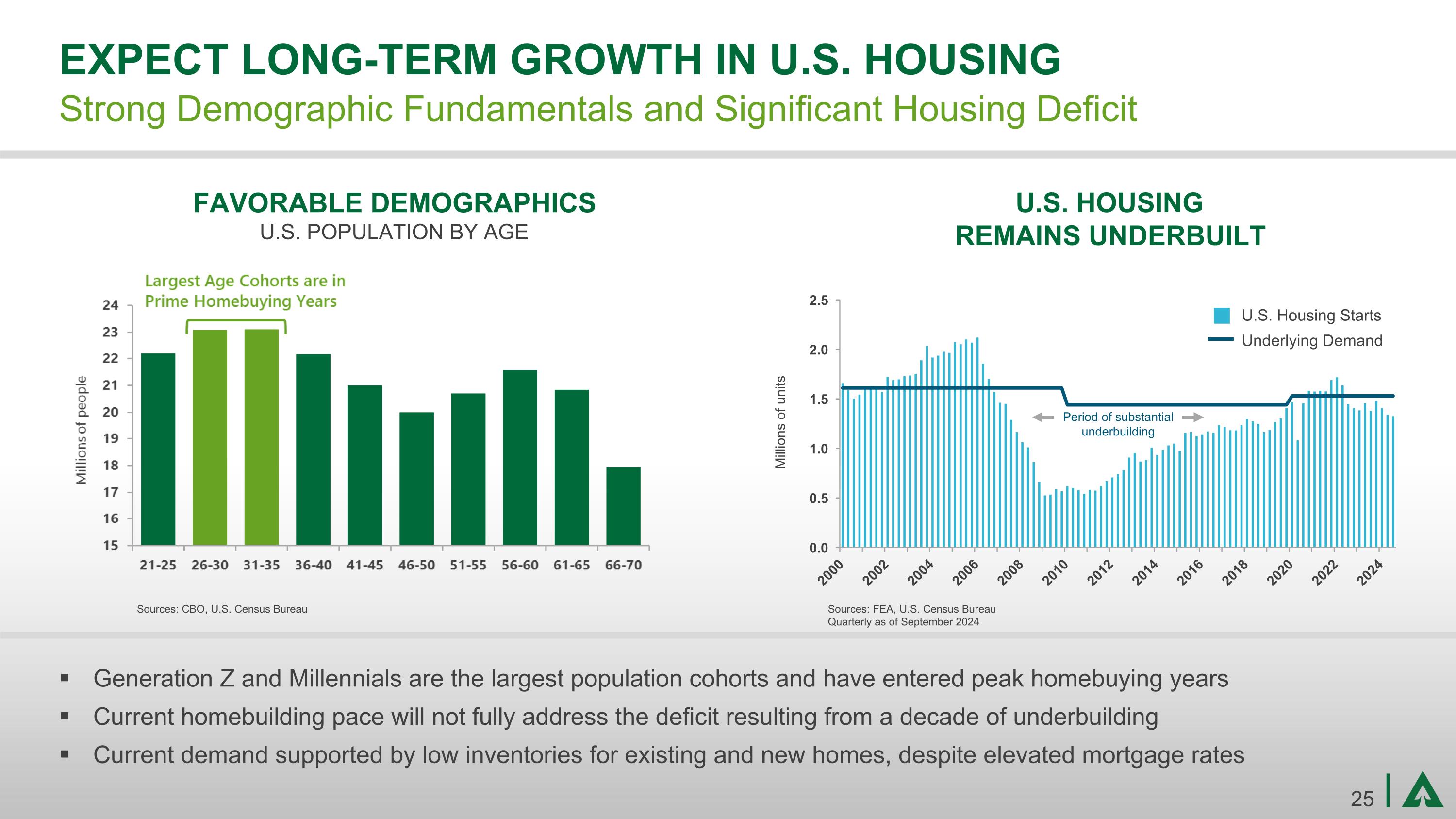 EXPECT LONG-TERM GROWTH IN U.S. HOUSING
Strong Demographic Fundamentals and Significant Housing Deficit

FAVORABLE DEMOGRAPHICS
U.S. POPULATION BY AGE

Largest Age Cohorts are in Prime Homebuying Years

Millions of people

24
23
22
21
20
19
18
17
16
15

21-25 26-30 31-35 36-40 41-45 46-50 51-55 56-60 61-65 66-70

Sources: CBO, U.S. Census Bureau

U.S. HOUSING
REMAINS UNDERBUILT

U.S. Housing Starts
Underlying Demand

Millions of units

2.5
2.0
1.5
1.0
0.5
0.0

Period of substantial underbuilding

2000 2002 2004 2006 2008 2010 2012 2014 2016 2018 2020 2022 2024

Sources: FEA, U.S. Census Bureau
Quarterly as of September 2024

▪ Generation Z and Millennials are the largest population cohorts and have entered peak homebuying years
▪ Current homebuilding pace will not fully address the deficit resulting from a decade of underbuilding
▪ Current demand supported by low inventories for existing and new homes, despite elevated mortgage rates

25